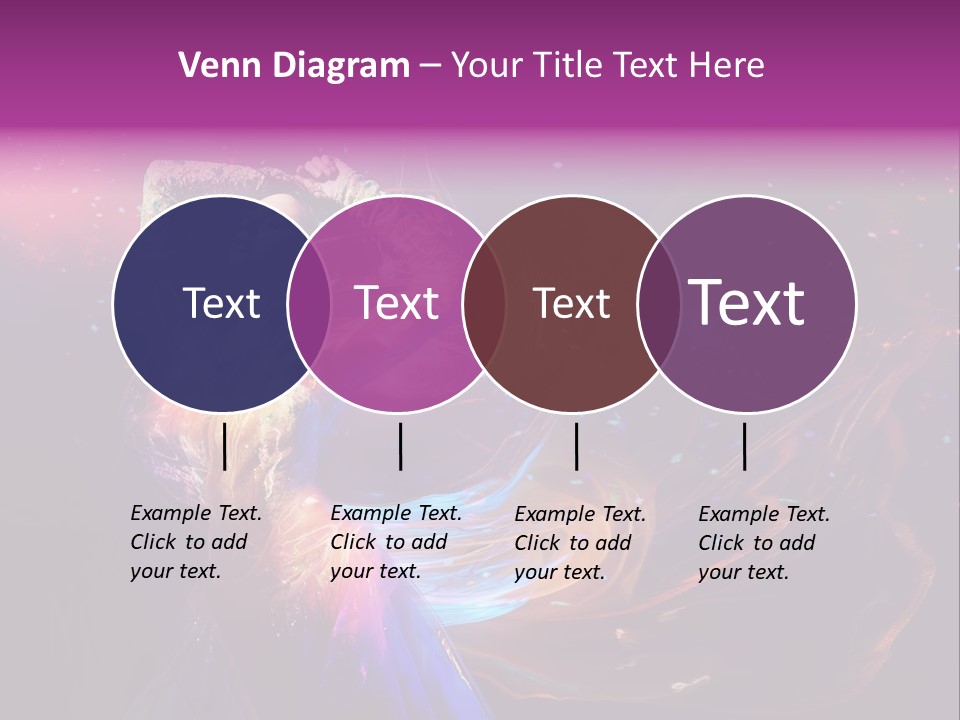 Venn Diagram – Your Title Text Here

Text

Text

Text

Text

Example Text. Click to add your text.

Example Text. Click to add your text.

Example Text. Click to add your text.

Example Text. Click to add your text.